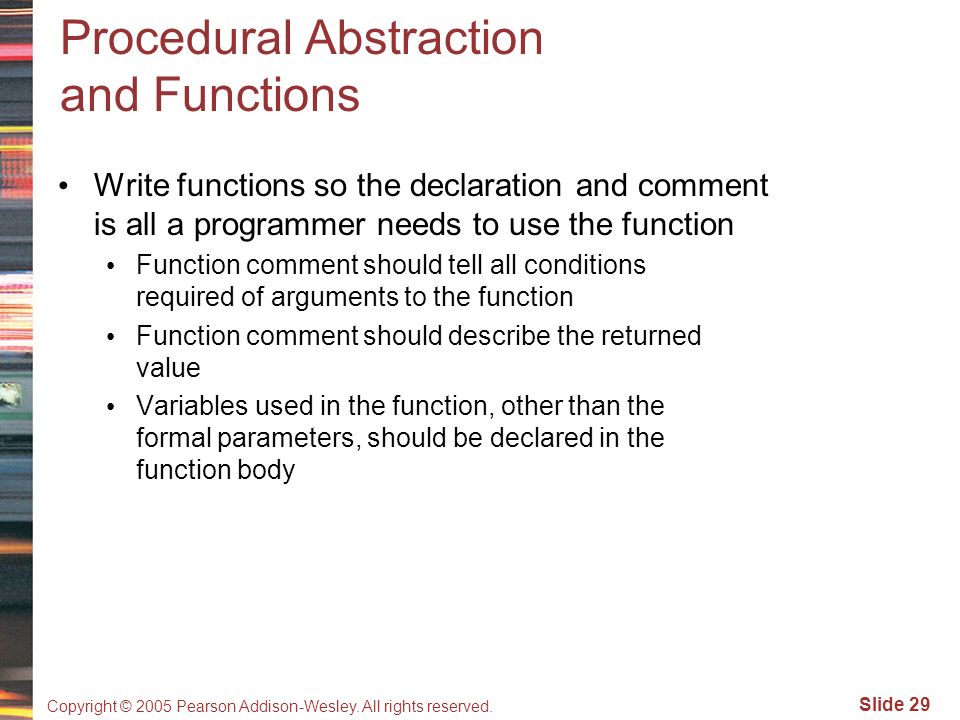 Procedural Abstraction and Functions

• Write functions so the declaration and comment is all a programmer needs to use the function
  • Function comment should tell all conditions required of arguments to the function
  • Function comment should describe the returned value
  • Variables used in the function, other than the formal parameters, should be declared in the function body

Copyright © 2005 Pearson Addison-Wesley. All rights reserved.

Slide 29